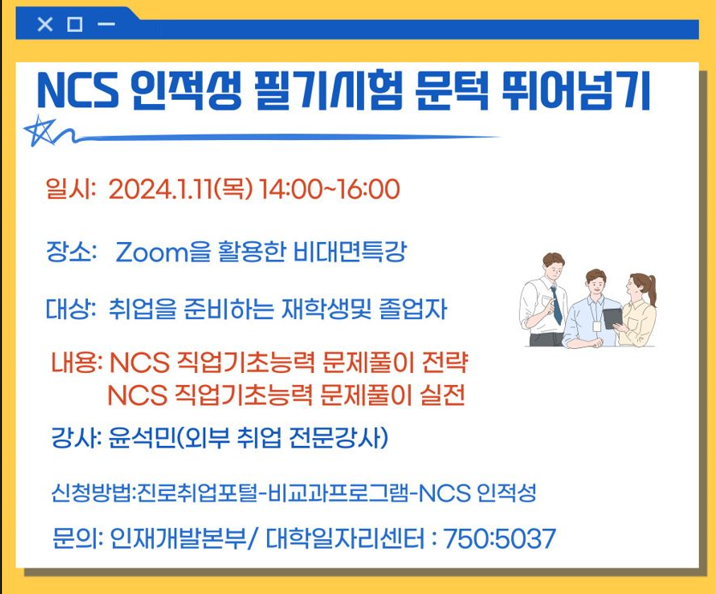 NCS 인적성 필기시험 문턱 뛰어넘기

일시: 2024.1.11(목) 14:00~16:00

장소: Zoom을 활용한 비대면특강

대상: 취업을 준비하는 재학생및 졸업자

내용: NCS 직업기초능력 문제풀이 전략
NCS 직업기초능력 문제풀이 실전

강사: 윤석민(외부 취업 전문강사)

신청방법:진로취업포털-비교과프로그램-NCS 인적성

문의: 인재개발본부/ 대학일자리센터 : 750:5037